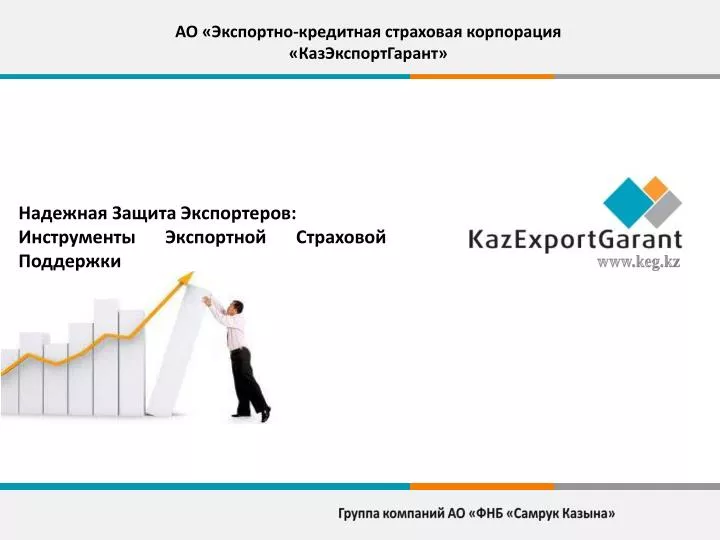 АО «Экспортно-кредитная страховая корпорация «КазЭкспортГарант»

Надежная Защита Экспортеров: Инструменты Экспортной Страховой Поддержки

KazExportGarant
www.keg.kz

Группа компаний АО «ФНБ «Самрук Казына»